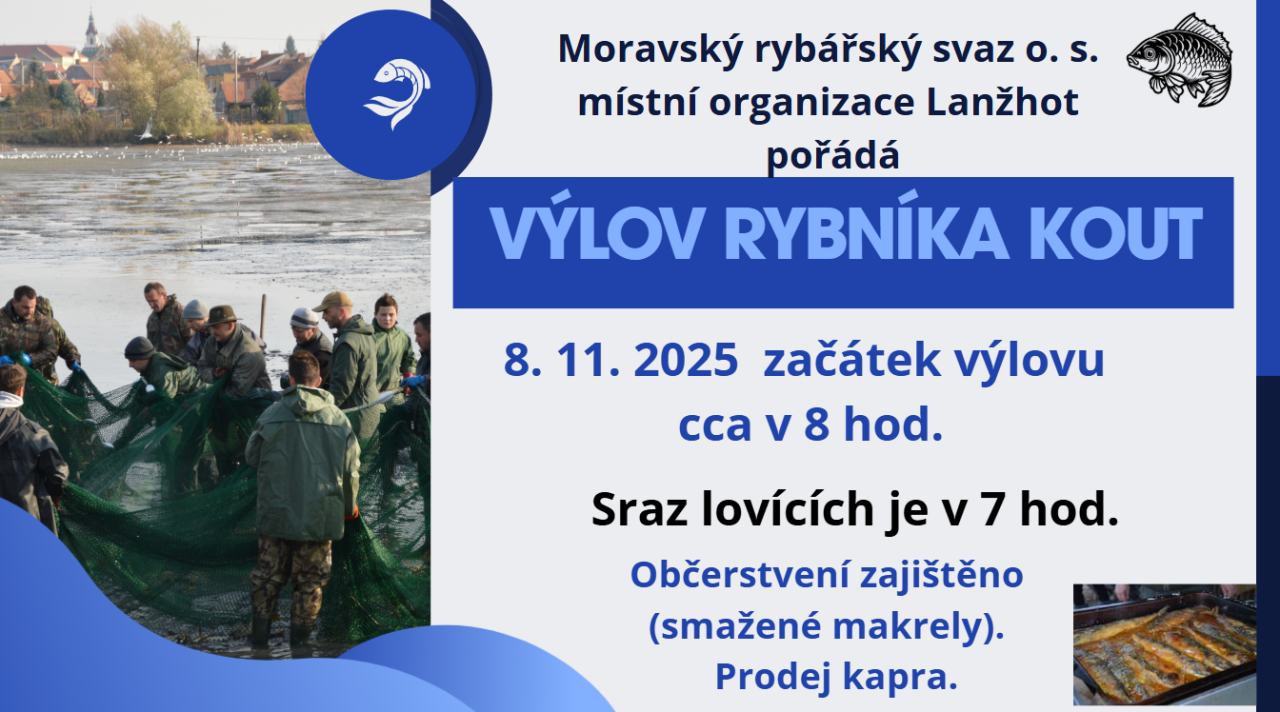 Moravský rybářský svaz o. s. místní organizace Lanžhot pořádá

VÝLOV RYBNÍKA KOUT

8. 11. 2025 začátek výlovu cca v 8 hod.

Sraz lovících je v 7 hod.

Občerstvení zajištěno (smažené makrely). Prodej kapra.